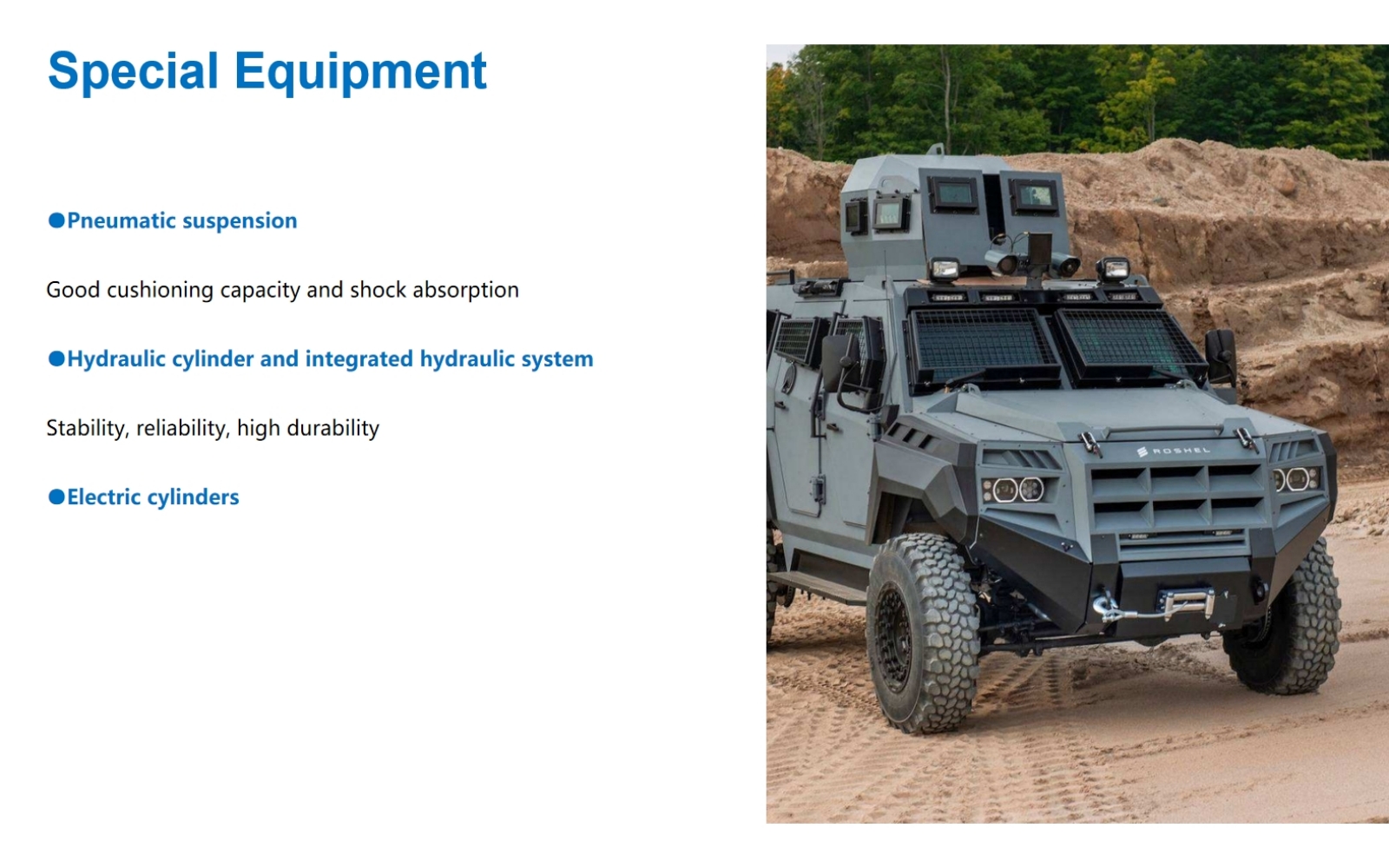 Special Equipment

●Pneumatic suspension

Good cushioning capacity and shock absorption

●Hydraulic cylinder and integrated hydraulic system

Stability, reliability, high durability

●Electric cylinders

ROSHEL